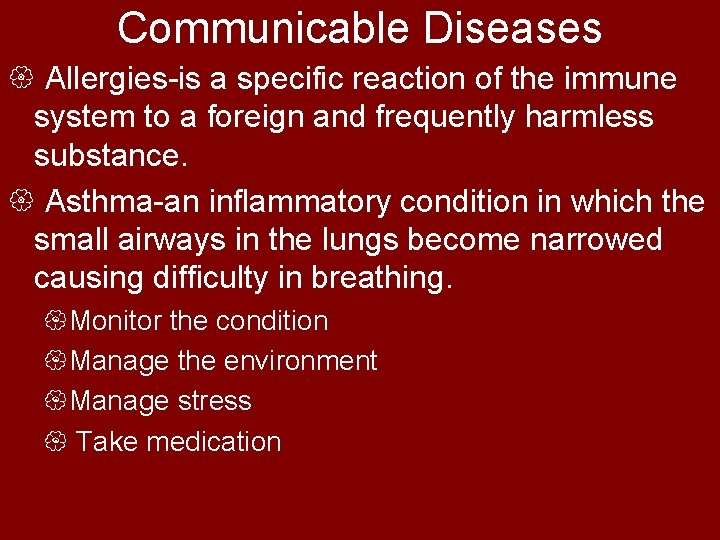 Communicable Diseases

Allergies-is a specific reaction of the immune system to a foreign and frequently harmless substance.

Asthma-an inflammatory condition in which the small airways in the lungs become narrowed causing difficulty in breathing.

Monitor the condition

Manage the environment

Manage stress

Take medication